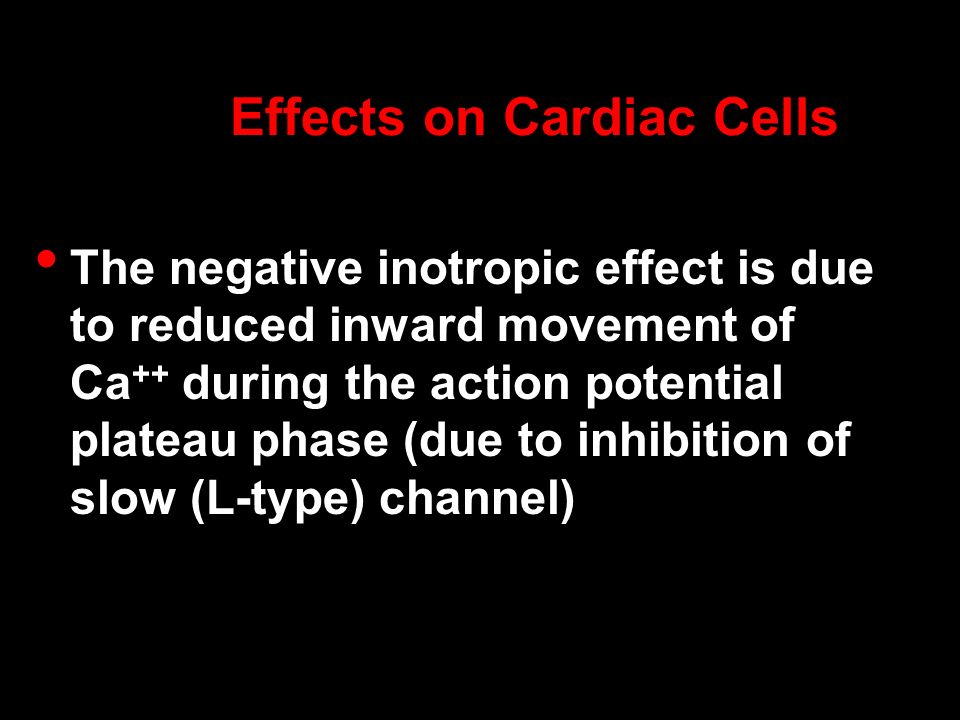 Effects on Cardiac Cells

• The negative inotropic effect is due to reduced inward movement of $Ca^{++}$ during the action potential plateau phase (due to inhibition of slow (L-type) channel)